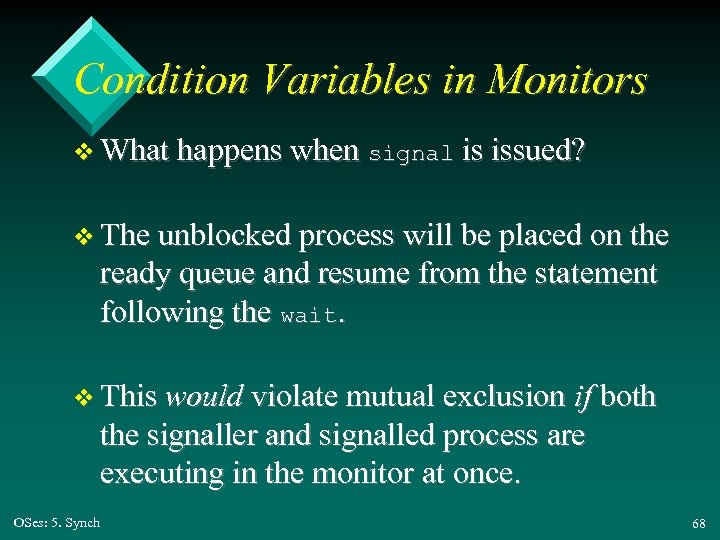 Condition Variables in Monitors

❖ What happens when signal is issued?

❖ The unblocked process will be placed on the ready queue and resume from the statement following the wait.

❖ This would violate mutual exclusion if both the signaller and signalled process are executing in the monitor at once.

OSes: 5. Synch

68